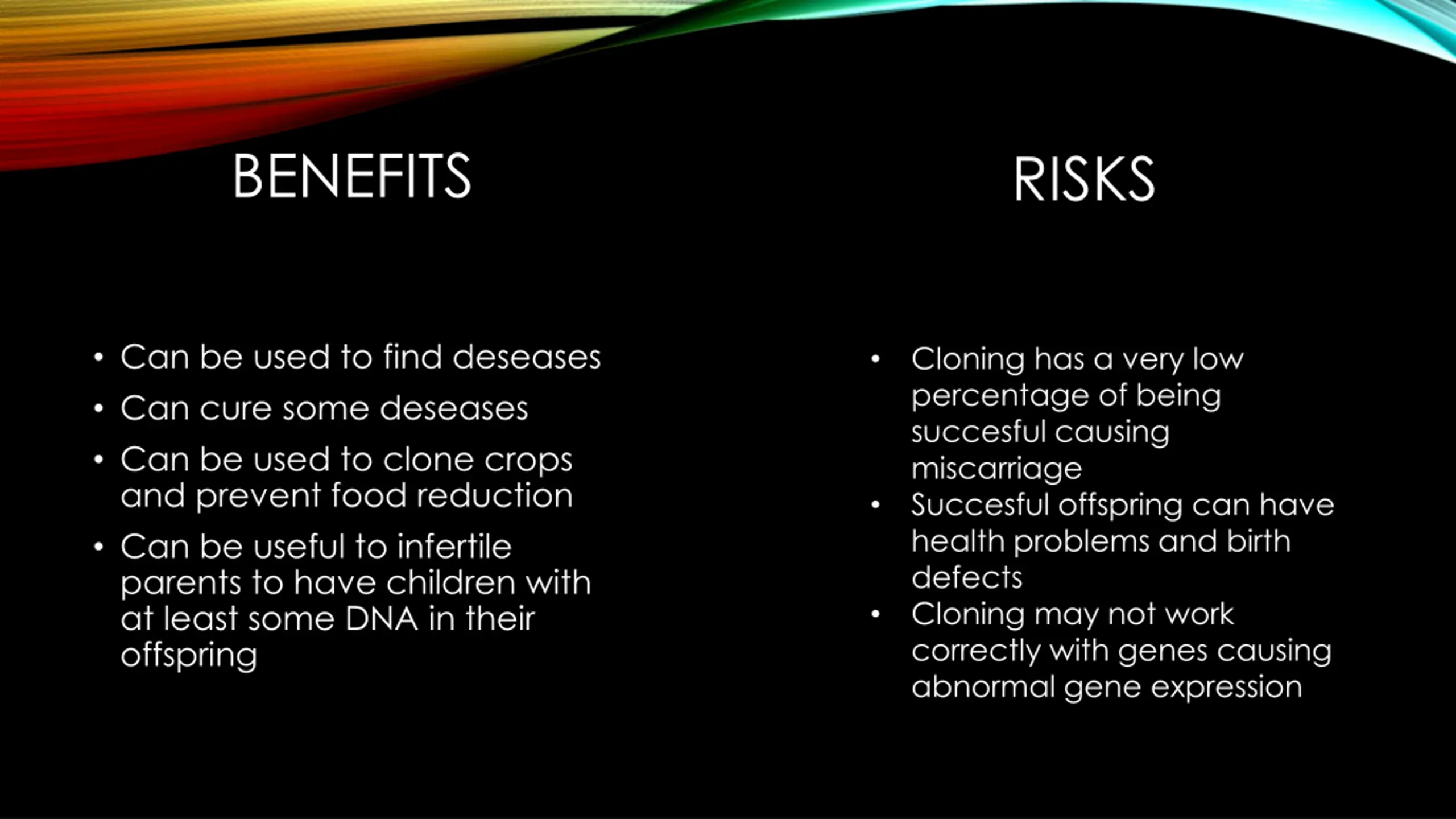 BENEFITS

• Can be used to find deseases
• Can cure some deseases
• Can be used to clone crops and prevent food reduction
• Can be useful to infertile parents to have children with at least some DNA in their offspring

RISKS

• Cloning has a very low percentage of being succesful causing miscarriage
• Succesful offspring can have health problems and birth defects
• Cloning may not work correctly with genes causing abnormal gene expression